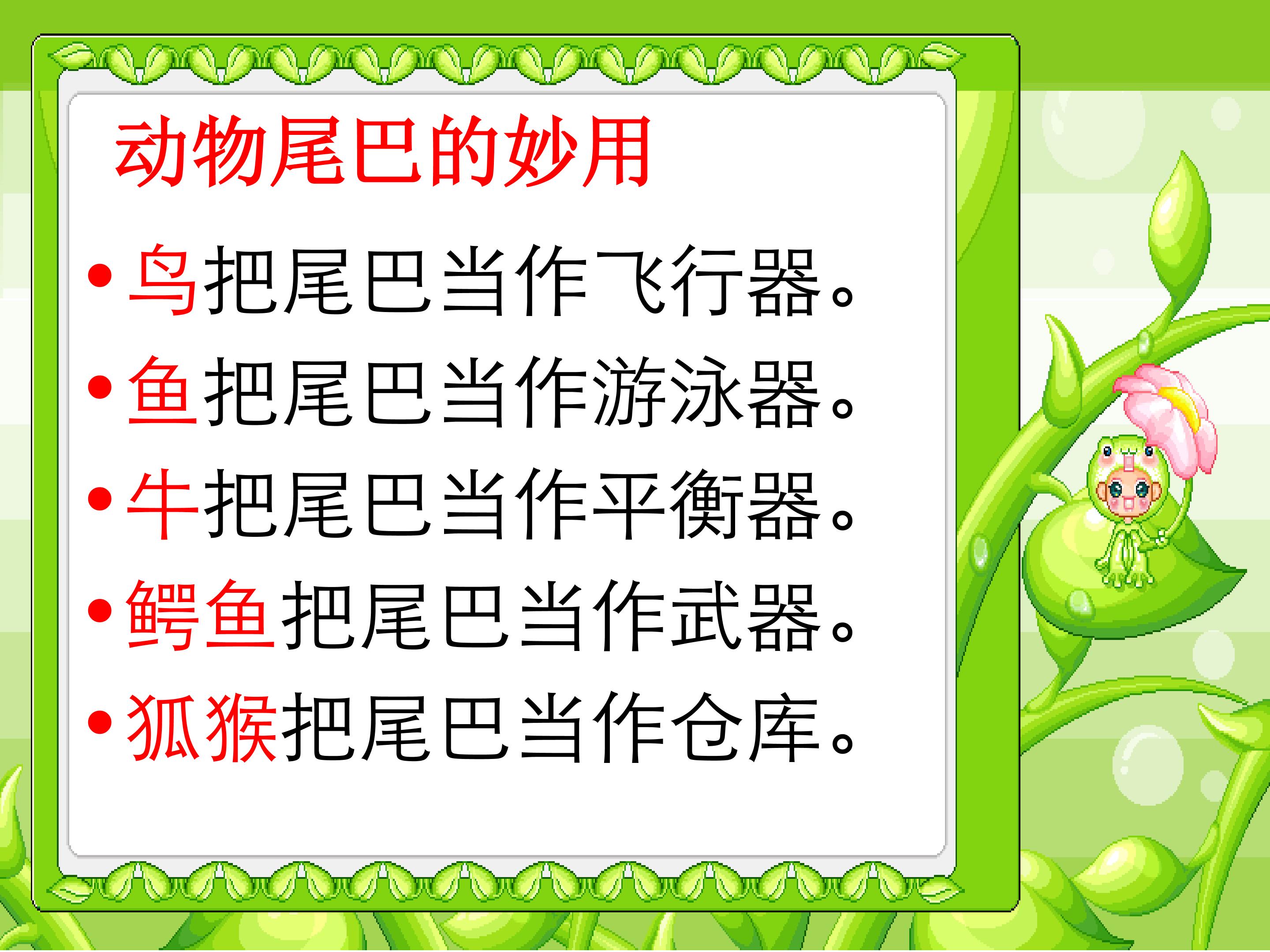 动物尾巴的妙用

• 鸟把尾巴当作飞行器。
• 鱼把尾巴当作游泳器。
• 牛把尾巴当作平衡器。
• 鳄鱼把尾巴当作武器。
• 狐猴把尾巴当作仓库。